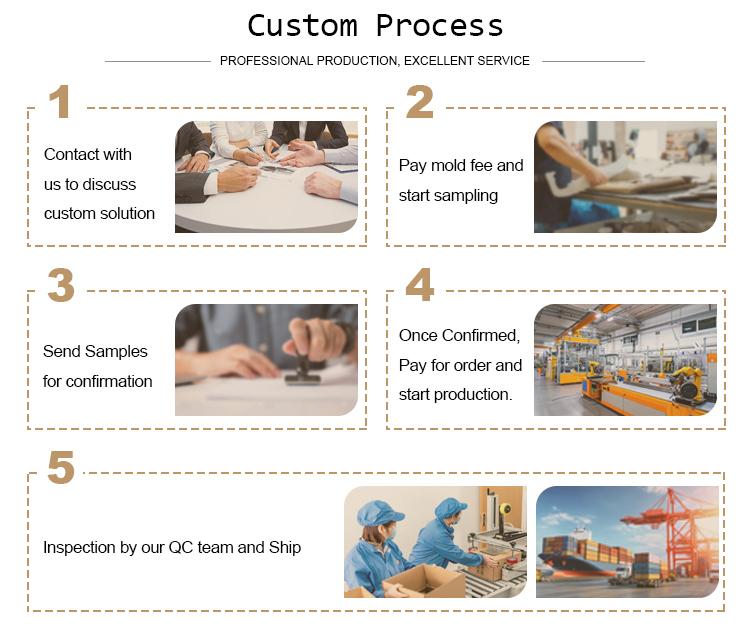 Custom Process

PROFESSIONAL PRODUCTION, EXCELLENT SERVICE

1

Contact with us to discuss custom solution

2

Pay mold fee and start sampling

3

Send Samples for confirmation

4

Once Confirmed, Pay for order and start production.

5

Inspection by our QC team and Ship